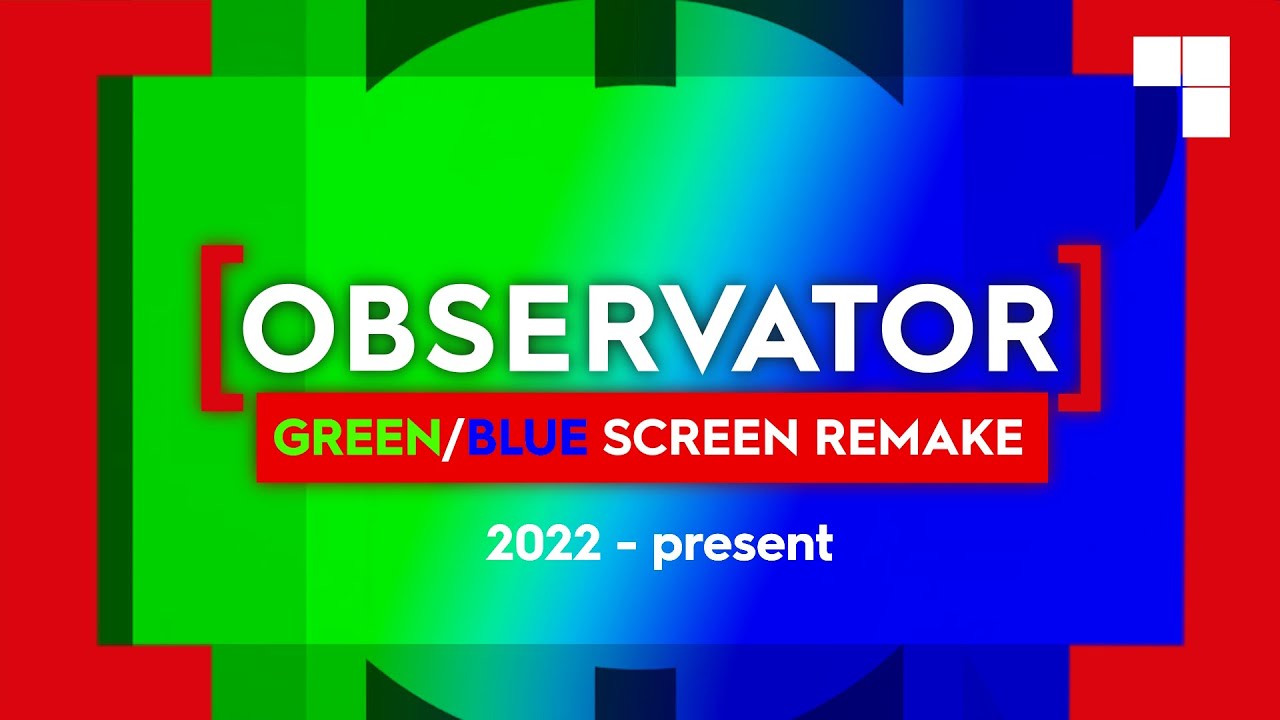 [OBSERVATOR]

GREEN/BLUE SCREEN REMAKE

2022 - present